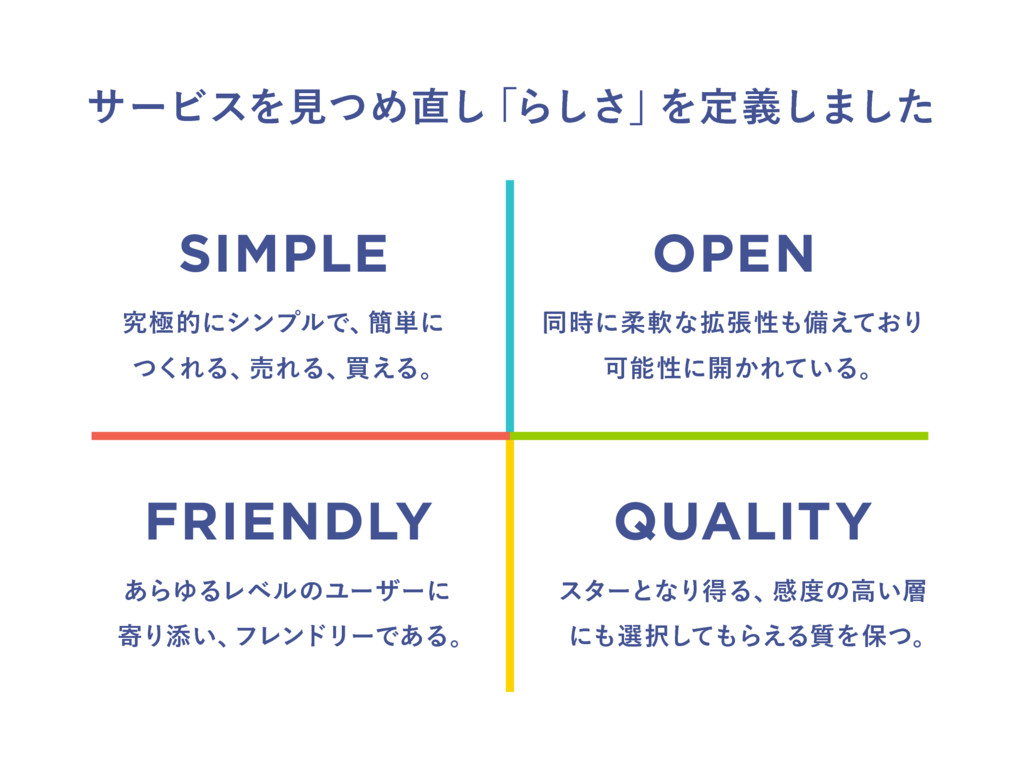 サービスを見つめ直し「らしさ」を定義しました

SIMPLE

究極的にシンプルで、簡単に
つくれる、売れる、買える。

OPEN

同時に柔軟な拡張性も備えており
可能性に開かれている。

FRIENDLY

あらゆるレベルのユーザーに
寄り添い、フレンドリーである。

QUALITY

スターとなり得る、感度の高い層
にも選択してもらえる質を保つ。